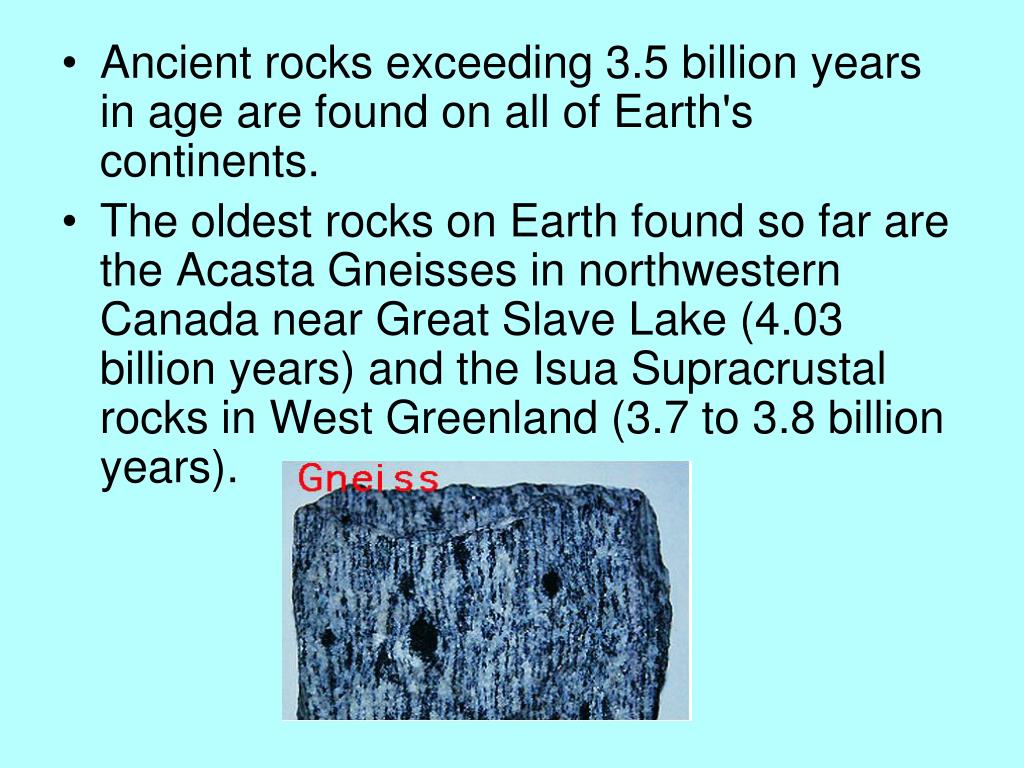 • Ancient rocks exceeding 3.5 billion years in age are found on all of Earth's continents.

• The oldest rocks on Earth found so far are the Acasta Gneisses in northwestern Canada near Great Slave Lake (4.03 billion years) and the Isua Supracrustal rocks in West Greenland (3.7 to 3.8 billion years).

Gneiss